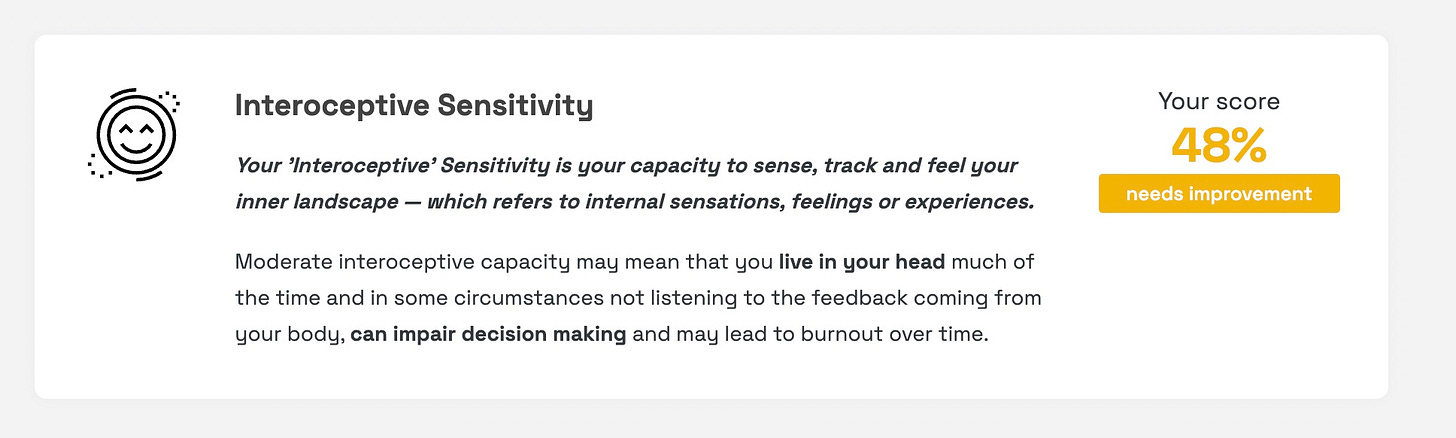 Interoceptive Sensitivity

Your 'Interoceptive' Sensitivity is your capacity to sense, track and feel your inner landscape — which refers to internal sensations, feelings or experiences.

Moderate interoceptive capacity may mean that you live in your head much of the time and in some circumstances not listening to the feedback coming from your body, can impair decision making and may lead to burnout over time.

Your score
48%
needs improvement